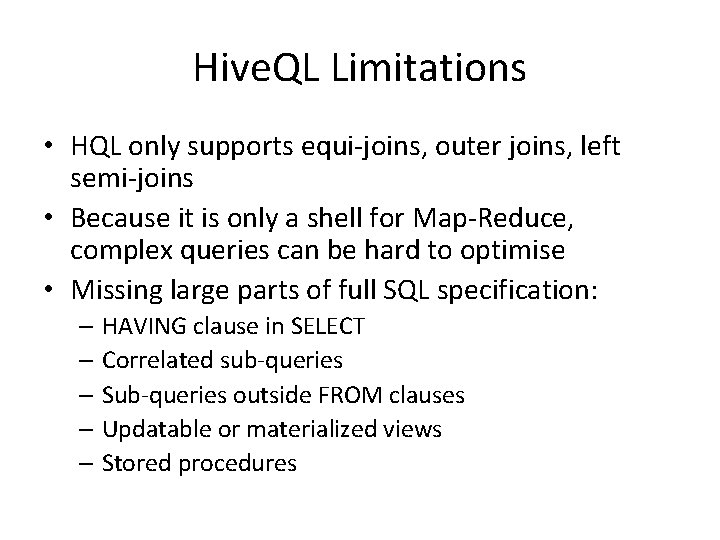 HiveQL Limitations

• HQL only supports equi-joins, outer joins, left semi-joins
• Because it is only a shell for Map-Reduce, complex queries can be hard to optimise
• Missing large parts of full SQL specification:
– HAVING clause in SELECT
– Correlated sub-queries
– Sub-queries outside FROM clauses
– Updatable or materialized views
– Stored procedures